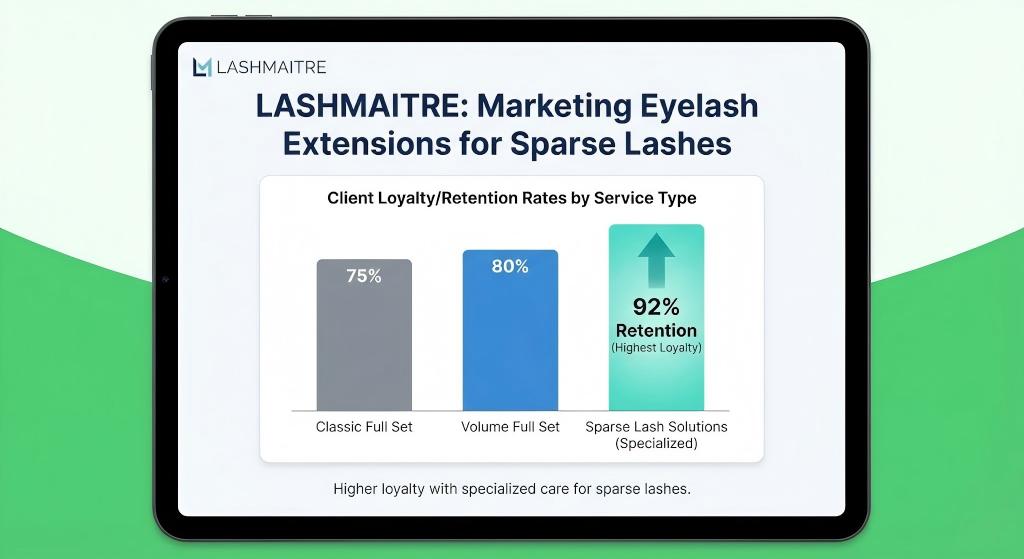 LASHMAITRE

LASHMAITRE: Marketing Eyelash Extensions for Sparse Lashes

Client Loyalty/Retention Rates by Service Type

75%

80%

92%
Retention
(Highest Loyalty)

Classic Full Set

Volume Full Set

Sparse Lash Solutions (Specialized)

Higher loyalty with specialized care for sparse lashes.